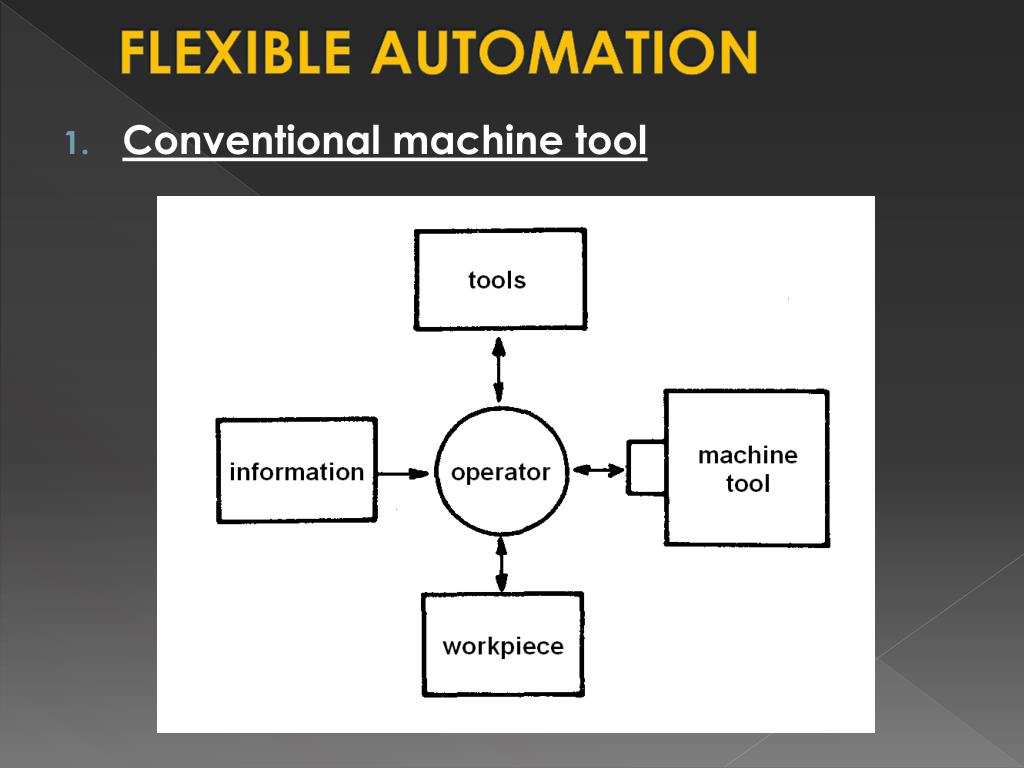 FLEXIBLE AUTOMATION

1. Conventional machine tool

tools

information

operator

machine tool

workpiece